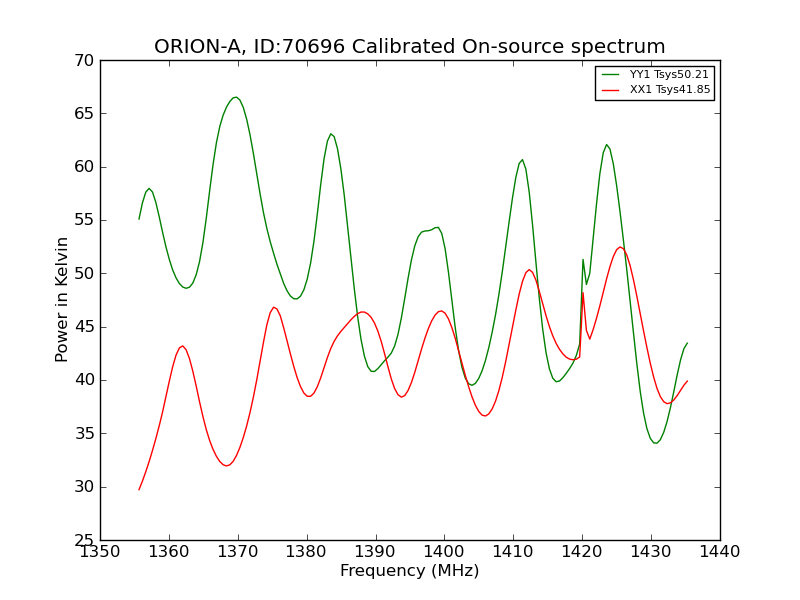 ORION-A, ID:70696 Calibrated On-source spectrum

YY1 Tsys50.21
XX1 Tsys41.85

Power in Kelvin

70
65
60
55
50
45
40
35
30
25

1350 1360 1370 1380 1390 1400 1410 1420 1430 1440

Frequency (MHz)